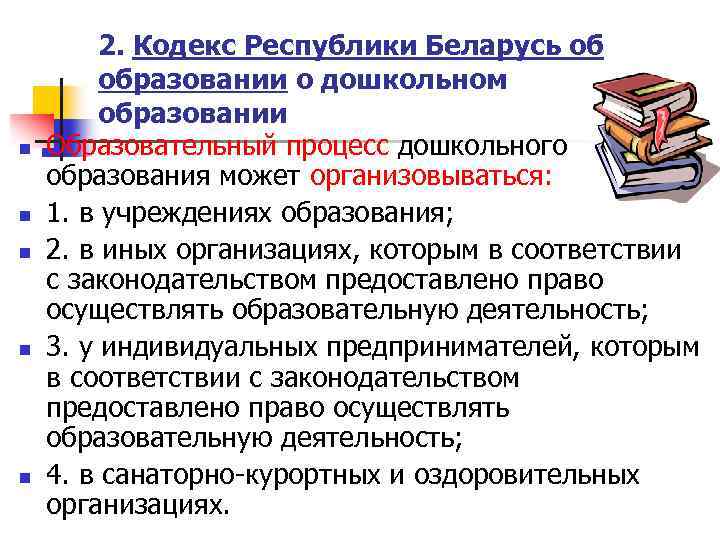 2. Кодекс Республики Беларусь об образовании о дошкольном образовании

Образовательный процесс дошкольного образования может организовываться:

1. в учреждениях образования;

2. в иных организациях, которым в соответствии с законодательством предоставлено право осуществлять образовательную деятельность;

3. у индивидуальных предпринимателей, которым в соответствии с законодательством предоставлено право осуществлять образовательную деятельность;

4. в санаторно-курортных и оздоровительных организациях.